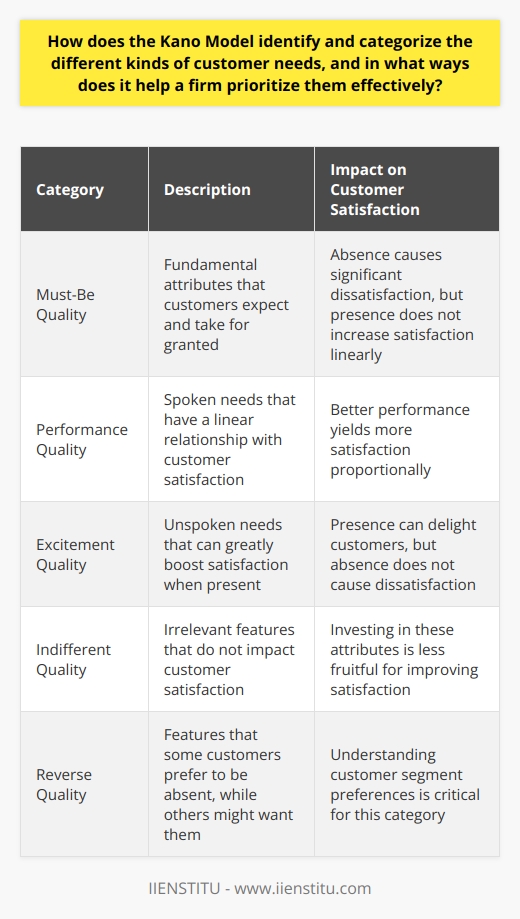 How does the Kano Model identify and categorize the different kinds of customer needs, and in what ways does it help a firm prioritize them effectively?

| Category | Description | Impact on Customer Satisfaction |
|---|---|---|
| Must-Be Quality | Fundamental attributes that customers expect and take for granted | Absence causes significant dissatisfaction, but presence does not increase satisfaction linearly |
| Performance Quality | Spoken needs that have a linear relationship with customer satisfaction | Better performance yields more satisfaction proportionally |
| Excitement Quality | Unspoken needs that can greatly boost satisfaction when present | Presence can delight customers, but absence does not cause dissatisfaction |
| Indifferent Quality | Irrelevant features that do not impact customer satisfaction | Investing in these attributes is less fruitful for improving satisfaction |
| Reverse Quality | Features that some customers prefer to be absent, while others might want them | Understanding customer segment preferences is critical for this category |

IIENSTITU - www.iienstitu.com